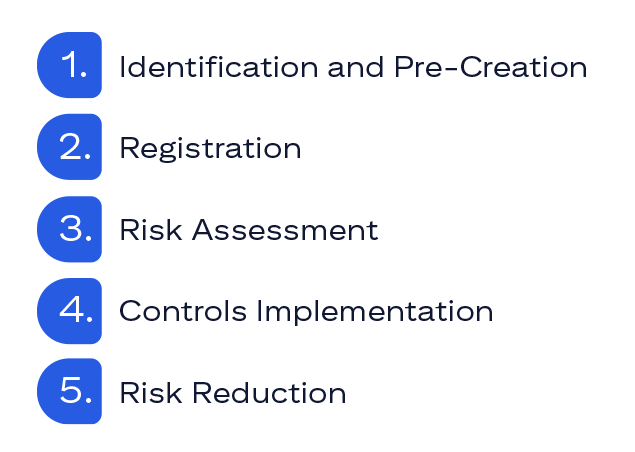 1. Identification and Pre-Creation

2. Registration

3. Risk Assessment

4. Controls Implementation

5. Risk Reduction